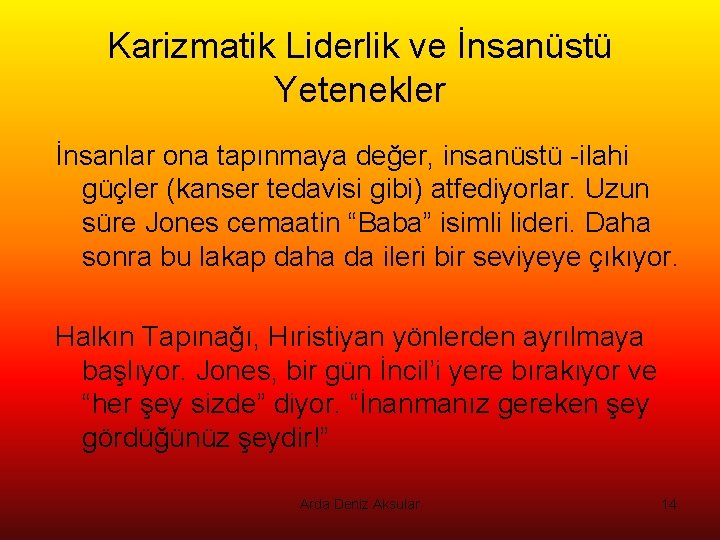 Karizmatik Liderlik ve İnsanüstü Yetenekler

İnsanlar ona tapınmaya değer, insanüstü -ilahi güçler (kanser tedavisi gibi) atfediyorlar. Uzun süre Jones cemaatin “Baba” isimli lideri. Daha sonra bu lakap daha da ileri bir seviyeye çıkıyor.

Halkın Tapınağı, Hıristiyan yönlerden ayrılmaya başlıyor. Jones, bir gün İncil’i yere bırakıyor ve “her şey sizde” diyor. “İnanmanız gereken şey gördüğünüz şeydir!”

Arda Deniz Aksular

14